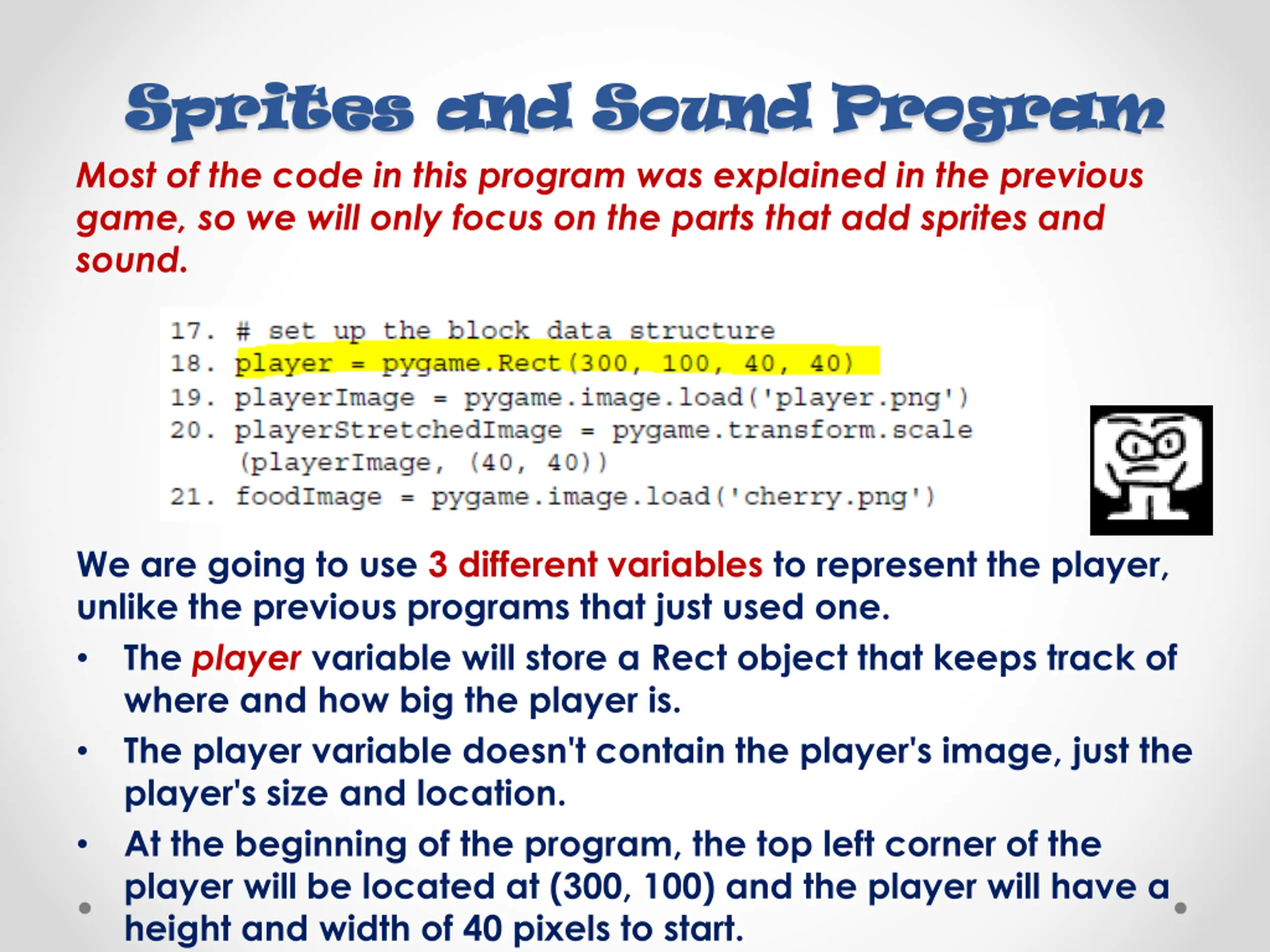 Sprites and Sound Program

Most of the code in this program was explained in the previous game, so we will only focus on the parts that add sprites and sound.

17. # set up the block data structure
18. player = pygame.Rect(300, 100, 40, 40)
19. playerImage = pygame.image.load('player.png')
20. playerStretchedImage = pygame.transform.scale (playerImage, (40, 40))
21. foodImage = pygame.image.load('cherry.png')

We are going to use 3 different variables to represent the player, unlike the previous programs that just used one.

• The player variable will store a Rect object that keeps track of where and how big the player is.

• The player variable doesn't contain the player's image, just the player's size and location.

• At the beginning of the program, the top left corner of the player will be located at (300, 100) and the player will have a height and width of 40 pixels to start.